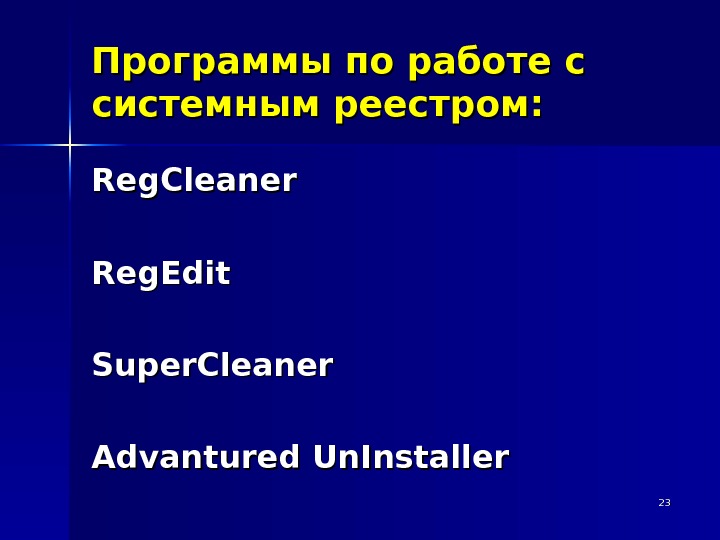 Программы по работе с системным реестром:

RegCleaner

RegEdit

SuperCleaner

Advantured UnInstaller

23